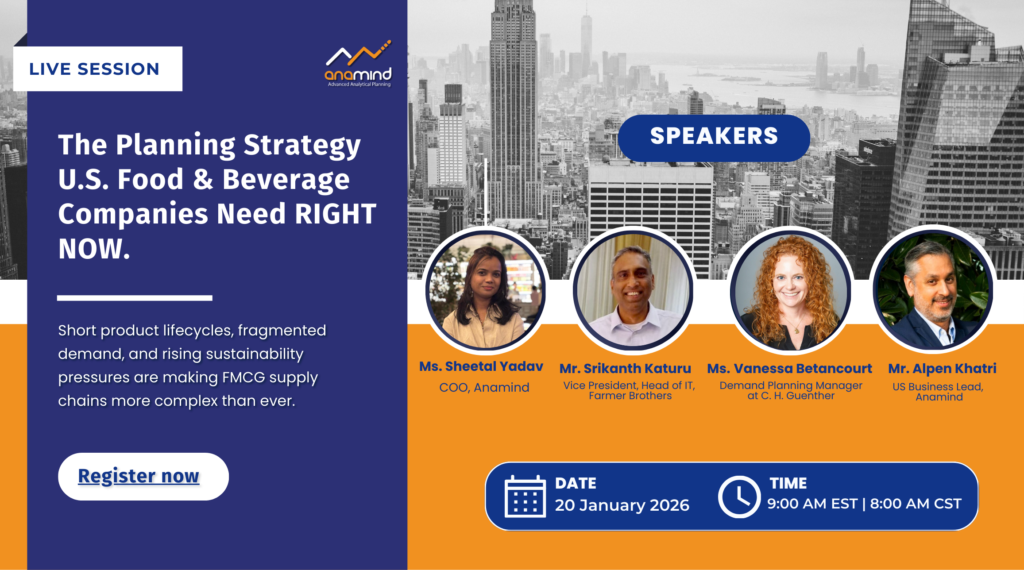 LIVE SESSION

anamind
Advanced Analytical Planning

The Planning Strategy U.S. Food & Beverage Companies Need RIGHT NOW.

Short product lifecycles, fragmented demand, and rising sustainability pressures are making FMCG supply chains more complex than ever.

Register now

SPEAKERS

Ms. Sheetal Yadav
COO, Anamind

Mr. Srikanth Katuru
Vice President, Head of IT, Farmer Brothers

Ms. Vanessa Betancourt
Demand Planning Manager at C. H. Guenther

Mr. Alpen Khatri
US Business Lead, Anamind

DATE
20 January 2026

TIME
9:00 AM EST | 8:00 AM CST